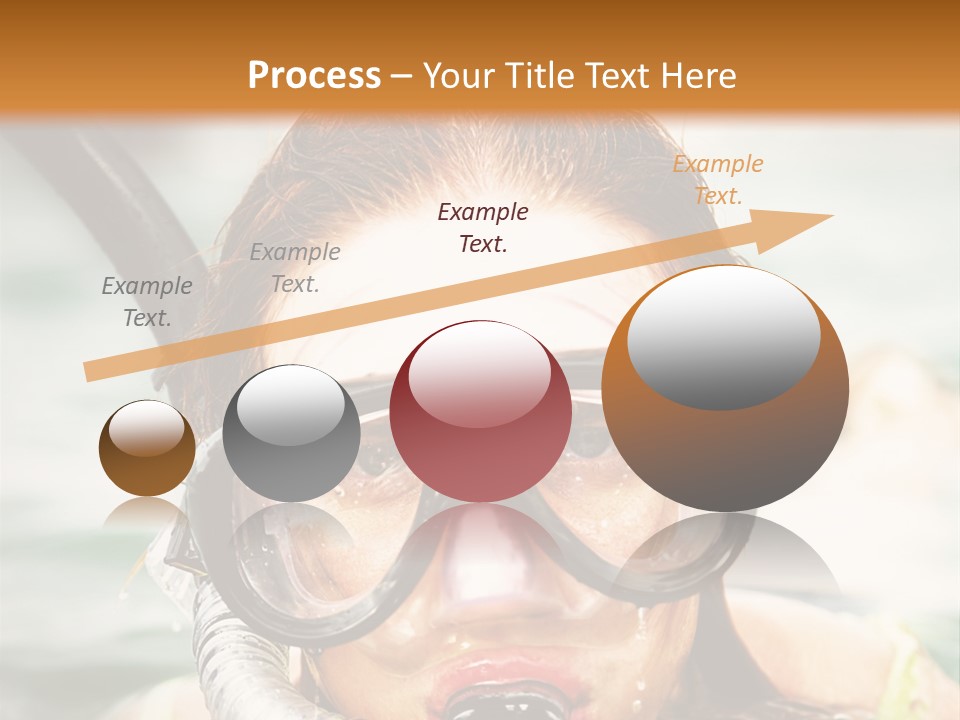 Process – Your Title Text Here

Example Text.

Example Text.

Example Text.

Example Text.